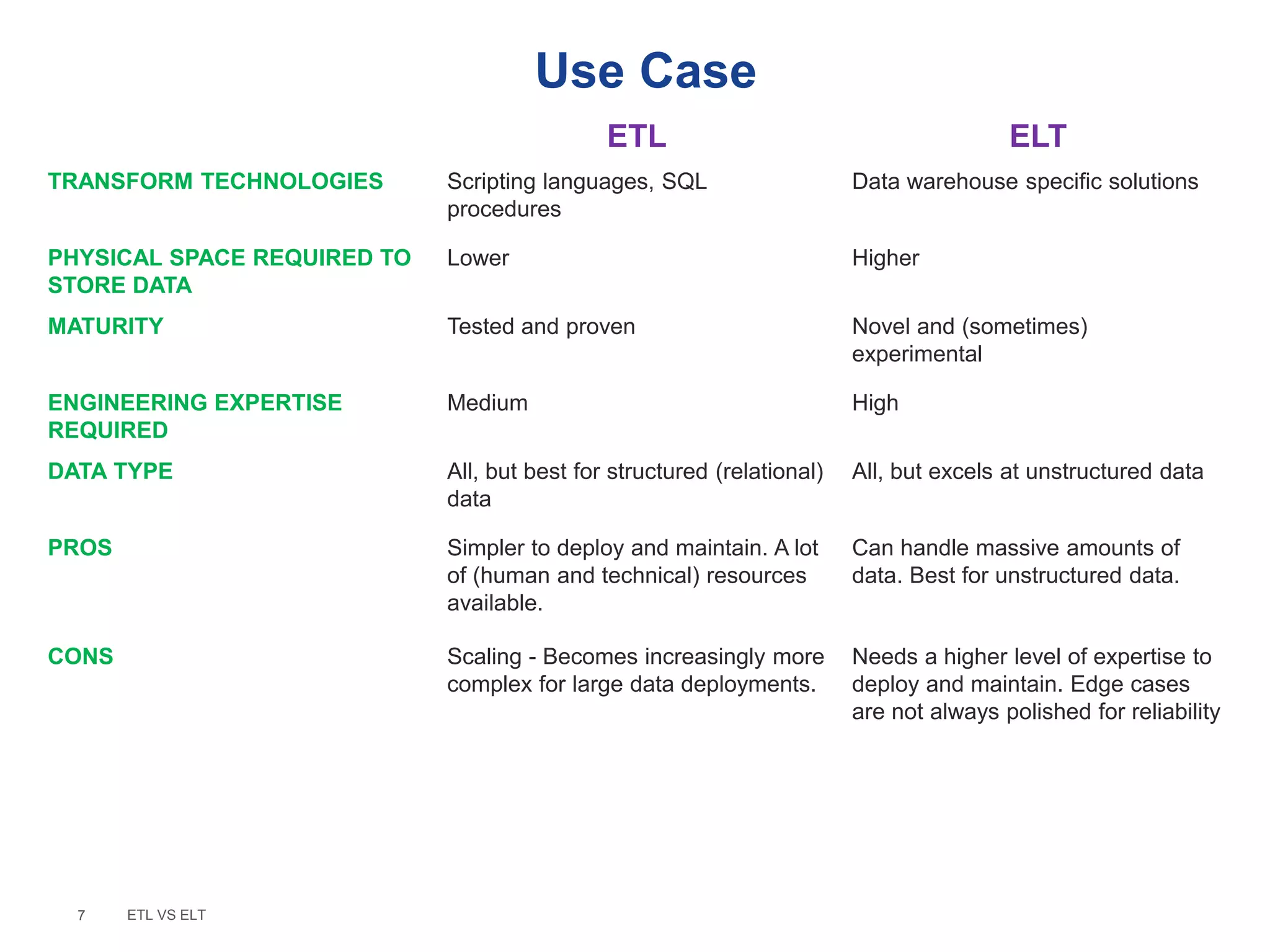 Use Case

| | ETL | ELT |
|---|---|---|
| TRANSFORM TECHNOLOGIES | Scripting languages, SQL procedures | Data warehouse specific solutions |
| PHYSICAL SPACE REQUIRED TO STORE DATA | Lower | Higher |
| MATURITY | Tested and proven | Novel and (sometimes) experimental |
| ENGINEERING EXPERTISE REQUIRED | Medium | High |
| DATA TYPE | All, but best for structured (relational) data | All, but excels at unstructured data |
| PROS | Simpler to deploy and maintain. A lot of (human and technical) resources available. | Can handle massive amounts of data. Best for unstructured data. |
| CONS | Scaling - Becomes increasingly more complex for large data deployments. | Needs a higher level of expertise to deploy and maintain. Edge cases are not always polished for reliability |

7 ETL VS ELT